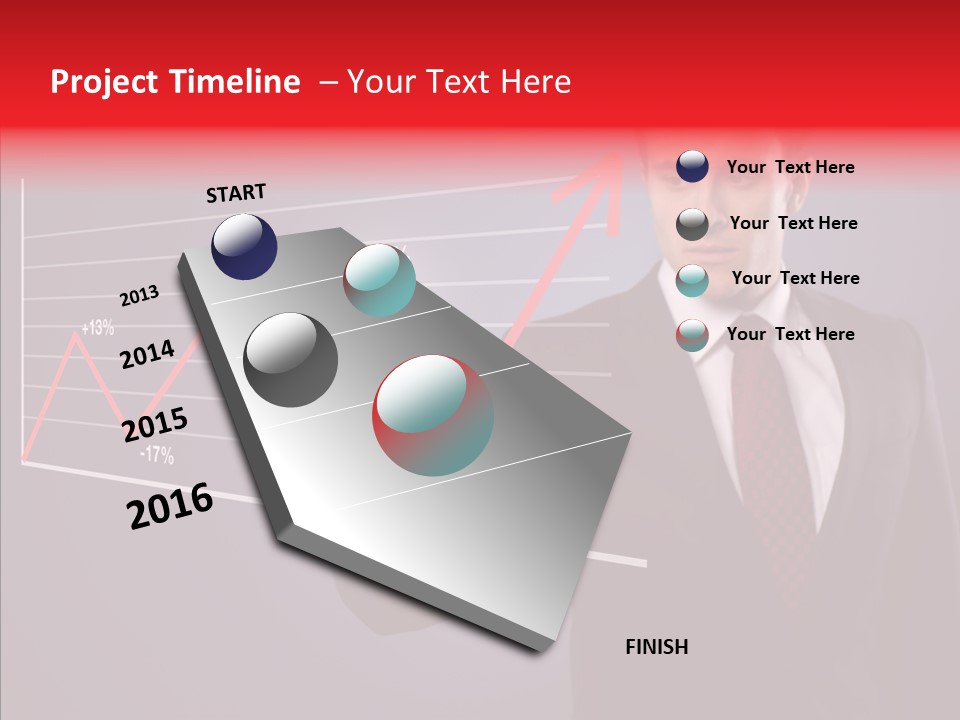 Project Timeline – Your Text Here

START

2013

2014

2015

2016

+13%

-17%

Your Text Here

Your Text Here

Your Text Here

Your Text Here

FINISH